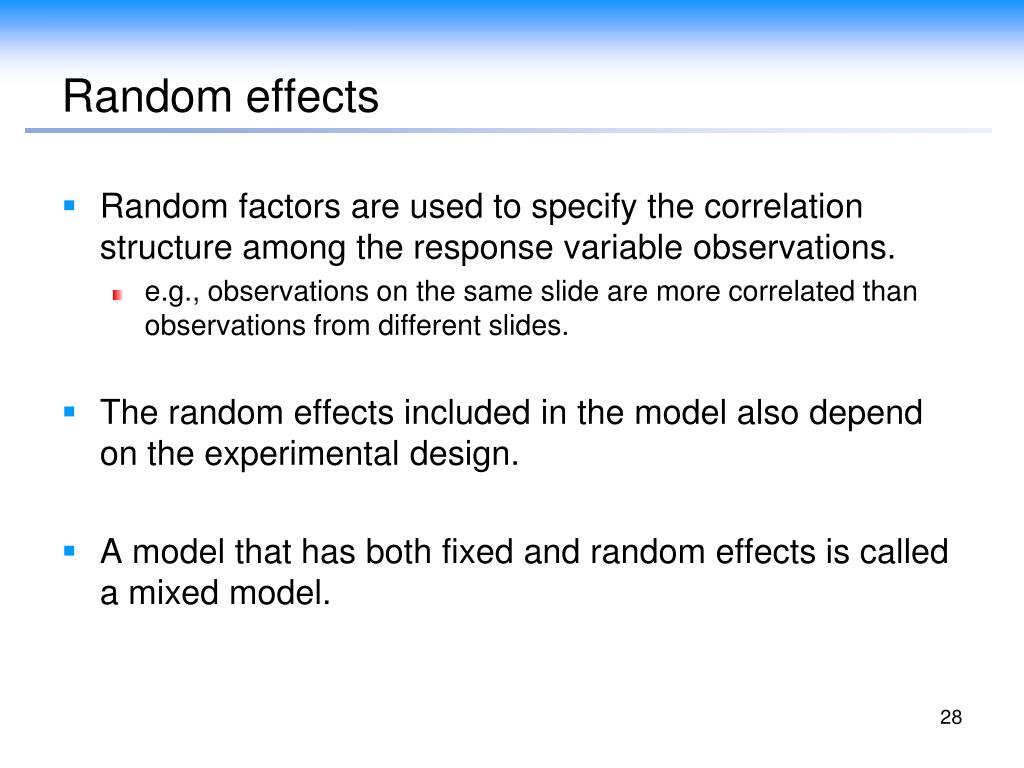 Random effects

Random factors are used to specify the correlation structure among the response variable observations.

e.g., observations on the same slide are more correlated than observations from different slides.

The random effects included in the model also depend on the experimental design.

A model that has both fixed and random effects is called a mixed model.

28